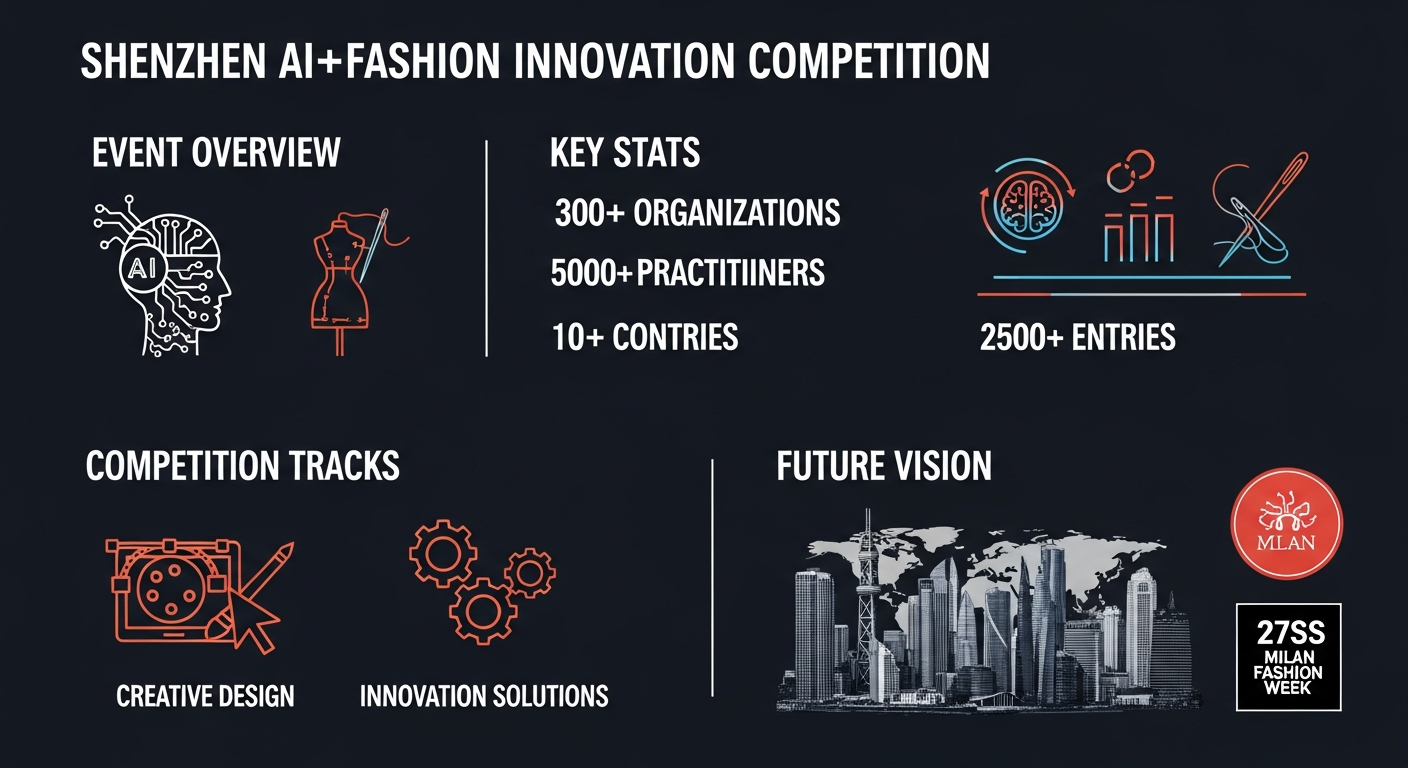 SHENZHEN AI+FASHION INNOVATION COMPETITION

EVENT OVERVIEW

AI

KEY STATS

300+ ORGANIZATIONS

5000+PRACTITIINERS

10+ CONTRIES

2500+ ENTRIES

COMPETITION TRACKS

CREATIVE DESIGN

INNOVATION SOLUTIONS

FUTURE VISION

MLAN

27SS
MILAN
FASHION
WEEK